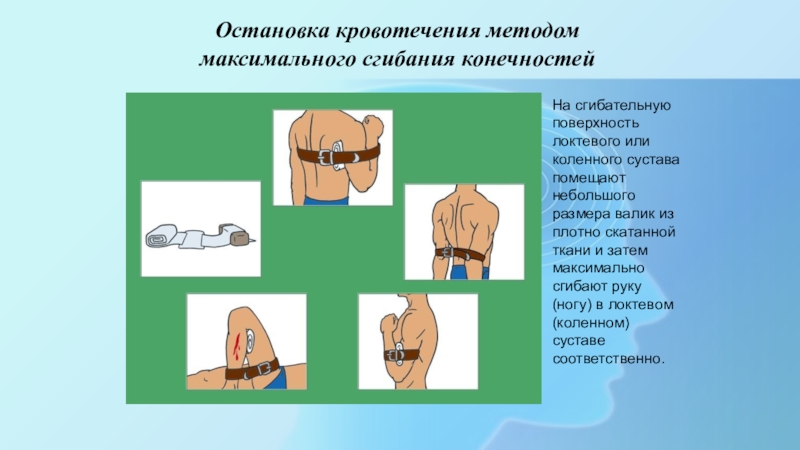 Остановка кровотечения методом максимального сгибания конечностей

На сгибательную поверхность локтевого или коленного сустава помещают небольшого размера валик из плотно скатанной ткани и затем максимально сгибают руку (ногу) в локтевом (коленном) суставе соответственно.